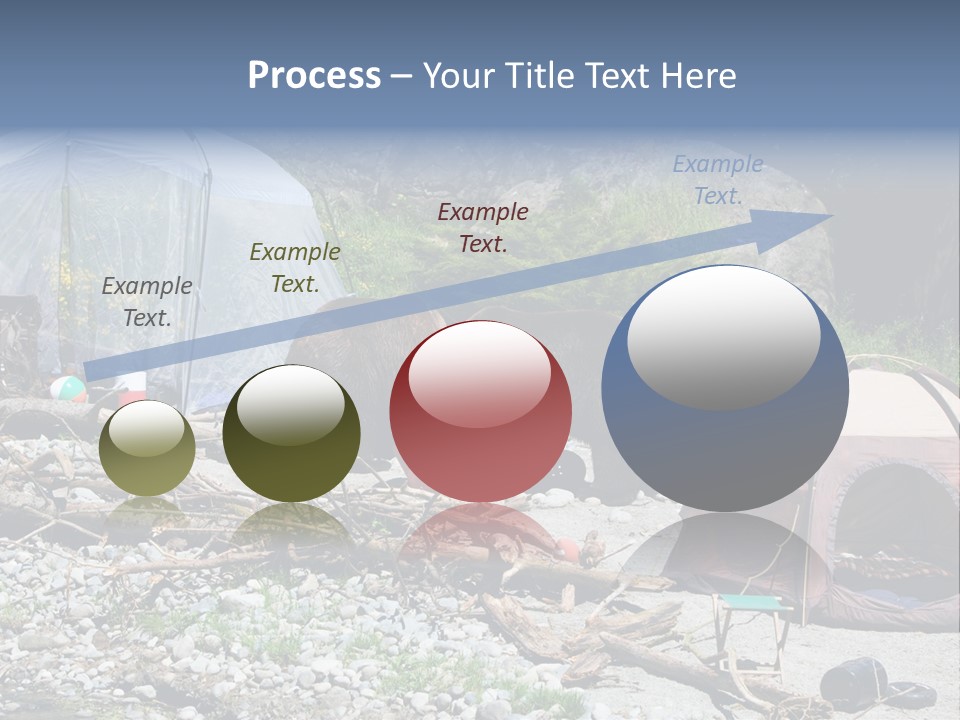 Process – Your Title Text Here

Example Text.

Example Text.

Example Text.

Example Text.